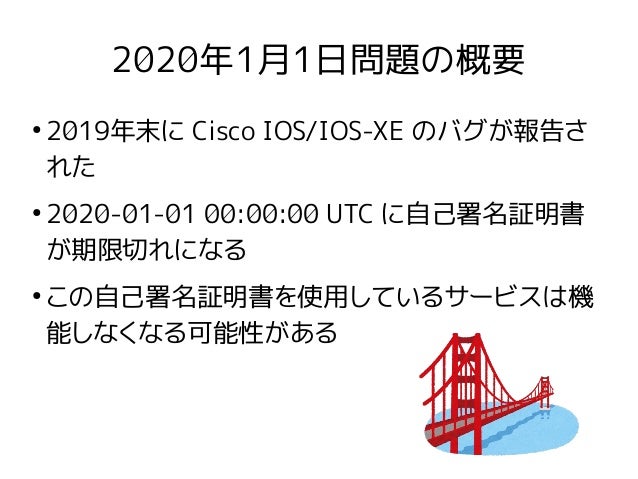 2020年1月1日問題の概要

• 2019年末に Cisco IOS/IOS-XE のバグが報告された

• 2020-01-01 00:00:00 UTC に自己署名証明書が期限切れになる

• この自己署名証明書を使用しているサービスは機能しなくなる可能性がある